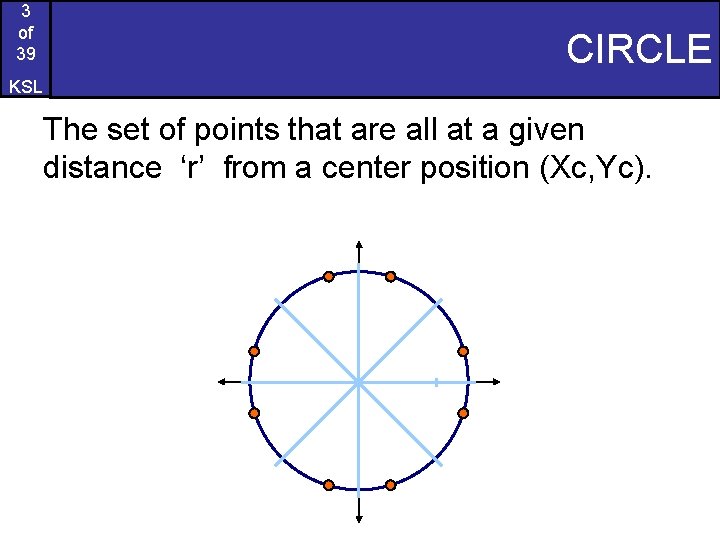 3
of
39

KSL

CIRCLE

The set of points that are all at a given distance ‘r’ from a center position (Xc,Yc).